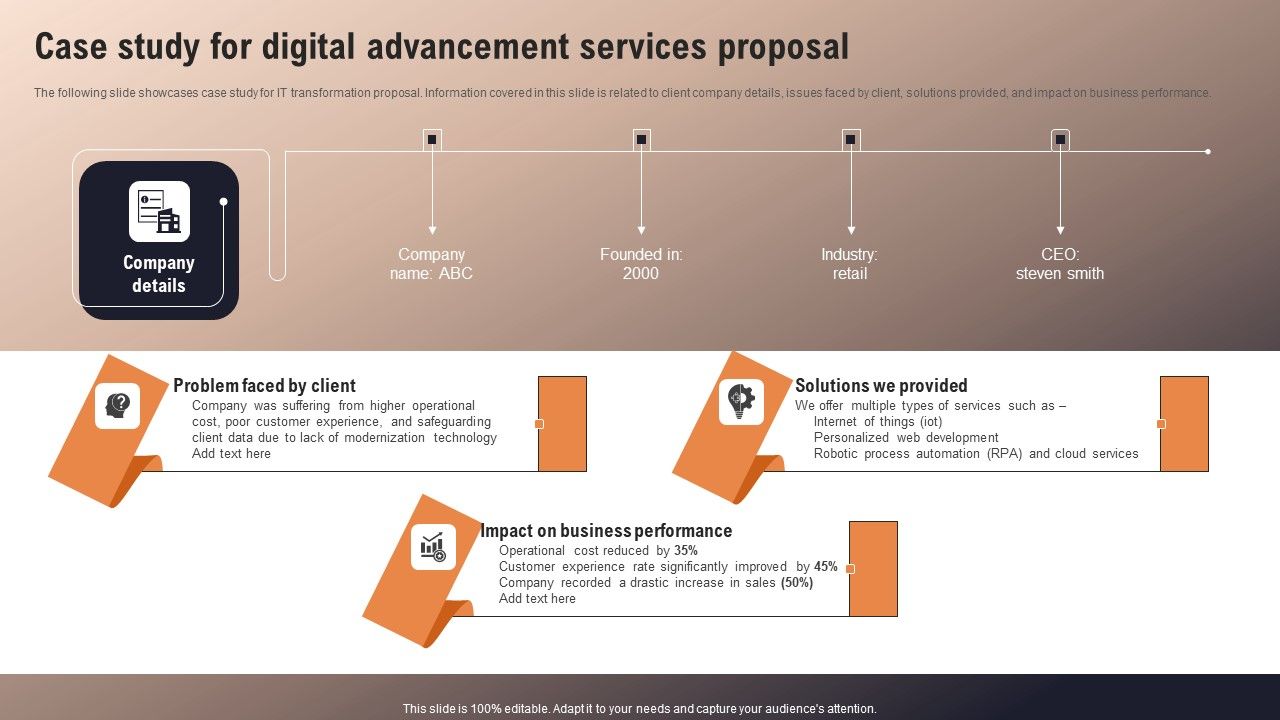 Case study for digital advancement services proposal

The following slide showcases case study for IT transformation proposal. Information covered in this slide is related to client company details, issues faced by client, solutions provided, and impact on business performance.

Company details

Company name: ABC

Founded in: 2000

Industry: retail

CEO: steven smith

Problem faced by client
Company was suffering from higher operational cost, poor customer experience, and safeguarding client data due to lack of modernization technology
Add text here

Solutions we provided
We offer multiple types of services such as –
Internet of things (iot)
Personalized web development
Robotic process automation (RPA) and cloud services

Impact on business performance
Operational cost reduced by 35%
Customer experience rate significantly improved by 45%
Company recorded a drastic increase in sales (50%)
Add text here

This slide is 100% editable. Adapt it to your needs and capture your audience's attention.